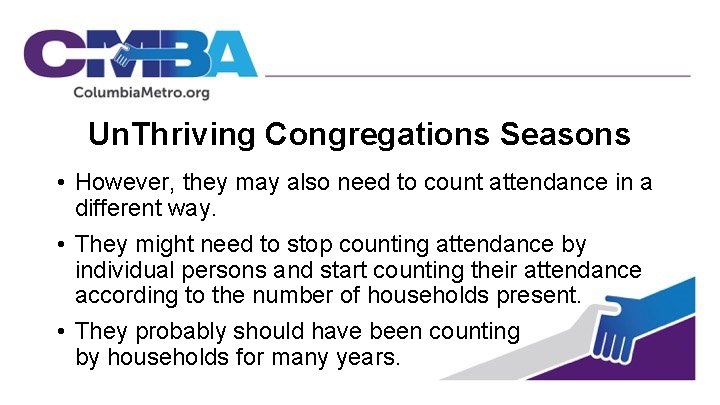 CMBA
ColumbiaMetro.org

UnThriving Congregations Seasons

• However, they may also need to count attendance in a different way.

• They might need to stop counting attendance by individual persons and start counting their attendance according to the number of households present.

• They probably should have been counting by households for many years.